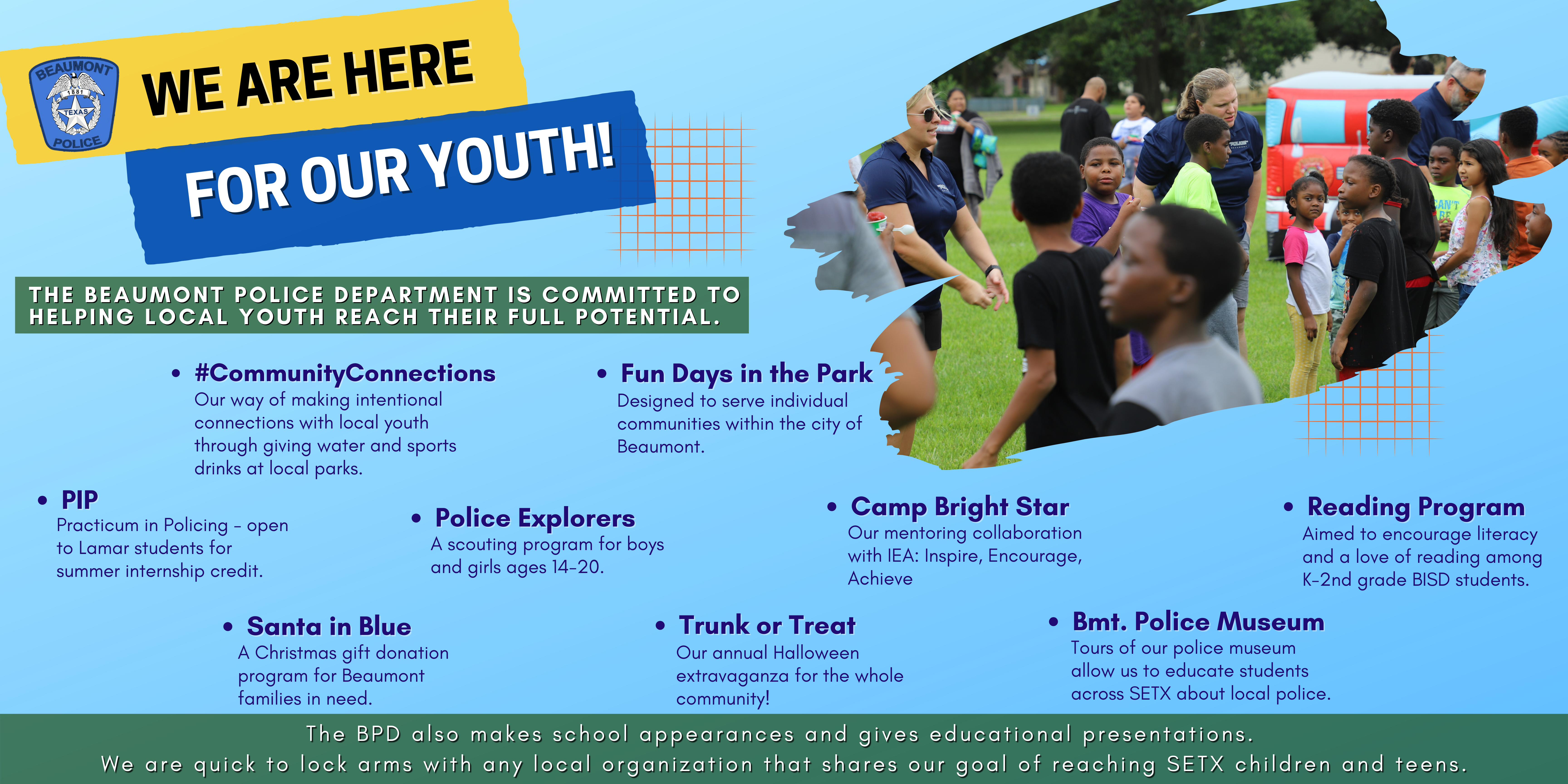 BEAUMONT
1881
TEXAS
POLICE

WE ARE HERE
FOR OUR YOUTH!

THE BEAUMONT POLICE DEPARTMENT IS COMMITTED TO HELPING LOCAL YOUTH REACH THEIR FULL POTENTIAL.

• #CommunityConnections
Our way of making intentional connections with local youth through giving water and sports drinks at local parks.

• Fun Days in the Park
Designed to serve individual communities within the city of Beaumont.

• PIP
Practicum in Policing - open to Lamar students for summer internship credit.

• Police Explorers
A scouting program for boys and girls ages 14-20.

• Camp Bright Star
Our mentoring collaboration with IEA: Inspire, Encourage, Achieve

• Reading Program
Aimed to encourage literacy and a love of reading among K-2nd grade BISD students.

• Santa in Blue
A Christmas gift donation program for Beaumont families in need.

• Trunk or Treat
Our annual Halloween extravaganza for the whole community!

• Bmt. Police Museum
Tours of our police museum allow us to educate students across SETX about local police.

The BPD also makes school appearances and gives educational presentations.
We are quick to lock arms with any local organization that shares our goal of reaching SETX children and teens.